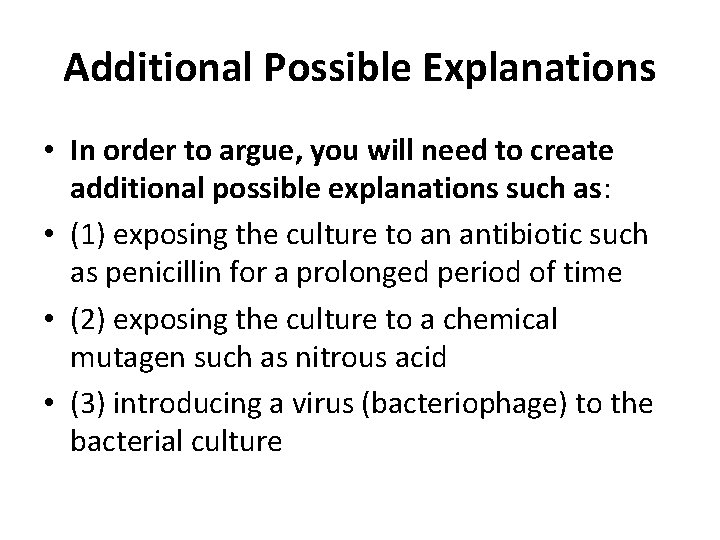 Additional Possible Explanations

• In order to argue, you will need to create additional possible explanations such as:

• (1) exposing the culture to an antibiotic such as penicillin for a prolonged period of time

• (2) exposing the culture to a chemical mutagen such as nitrous acid

• (3) introducing a virus (bacteriophage) to the bacterial culture